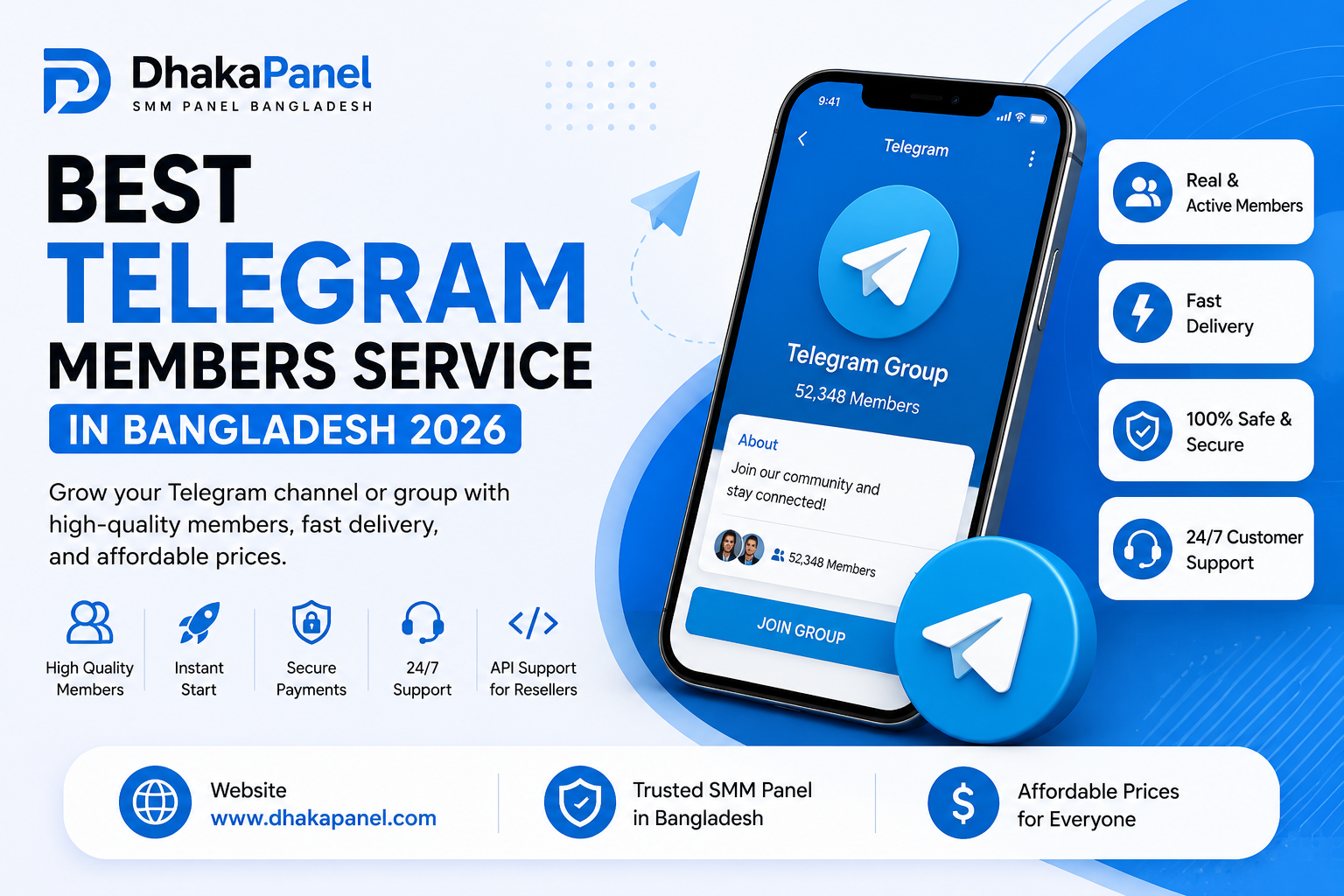 DhakaPanel
SMM PANEL BANGLADESH

BEST
TELEGRAM
MEMBERS SERVICE
IN BANGLADESH 2026

Grow your Telegram channel or group with high-quality members, fast delivery, and affordable prices.

High Quality Members

Instant Start

Secure Payments

24/7 Support

API Support for Resellers

9:41

Telegram

Telegram Group

52,348 Members

About

Join our community and stay connected!

52,348 Members

JOIN GROUP

Real & Active Members

Fast Delivery

100% Safe & Secure

24/7 Customer Support

Website
www.dhakapanel.com

Trusted SMM Panel in Bangladesh

Affordable Prices for Everyone